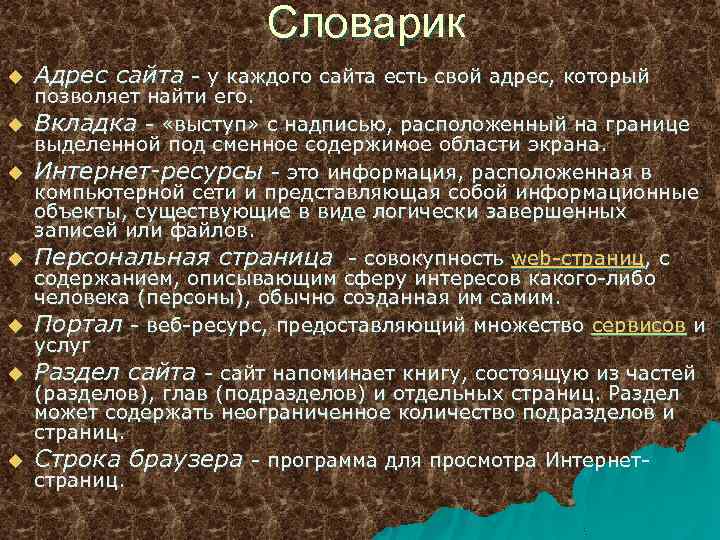 Словарик

Адрес сайта - у каждого сайта есть свой адрес, который позволяет найти его.

Вкладка - «выступ» с надписью, расположенный на границе выделенной под сменное содержимое области экрана.

Интернет-ресурсы - это информация, расположенная в компьютерной сети и представляющая собой информационные объекты, существующие в виде логически завершенных записей или файлов.

Персональная страница - совокупность web-страниц, с содержанием, описывающим сферу интересов какого-либо человека (персоны), обычно созданная им самим.

Портал - веб-ресурс, предоставляющий множество сервисов и услуг

Раздел сайта - сайт напоминает книгу, состоящую из частей (разделов), глав (подразделов) и отдельных страниц. Раздел может содержать неограниченное количество подразделов и страниц.

Строка браузера - программа для просмотра Интернет-страниц.